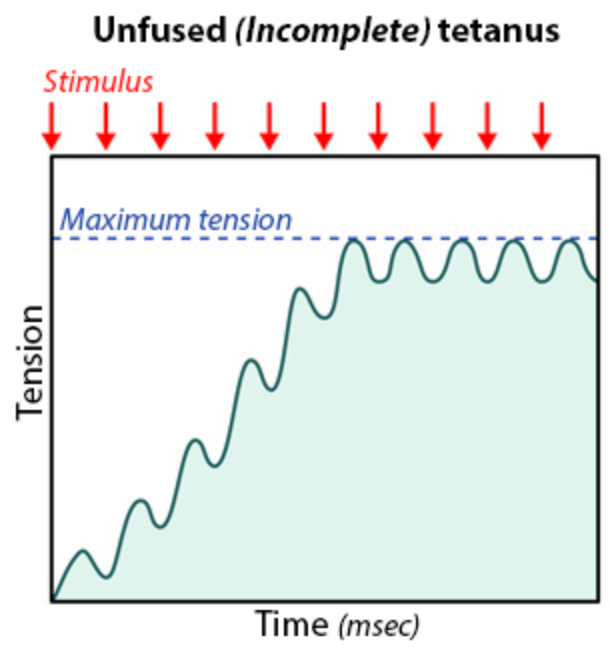 Unfused (Incomplete) tetanus

Stimulus

Maximum tension

Tension

Time (msec)